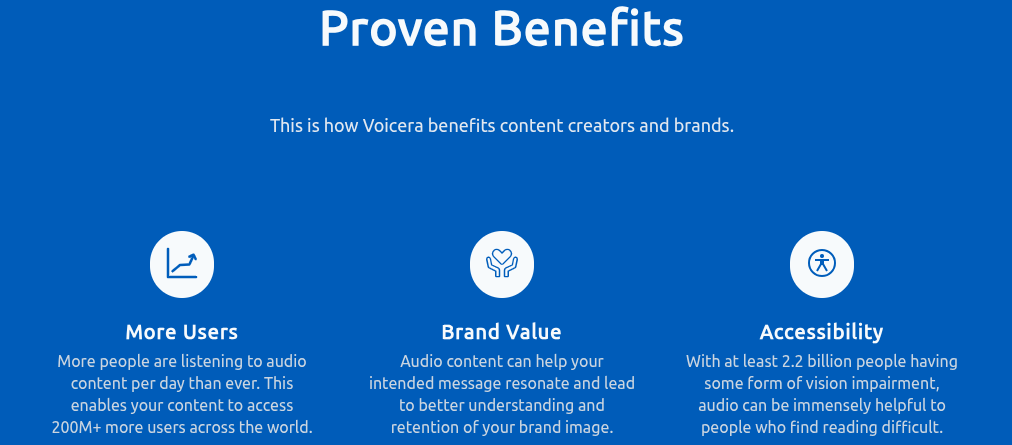 Proven Benefits

This is how Voicera benefits content creators and brands.

More Users

More people are listening to audio content per day than ever. This enables your content to access 200M+ more users across the world.

Brand Value

Audio content can help your intended message resonate and lead to better understanding and retention of your brand image.

Accessibility

With at least 2.2 billion people having some form of vision impairment, audio can be immensely helpful to people who find reading difficult.